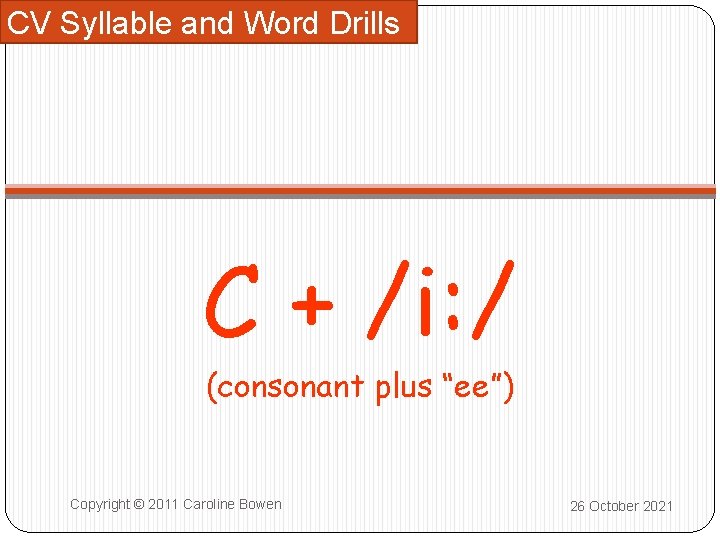 CV Syllable and Word Drills

C + /i:/

(consonant plus “ee”)

Copyright © 2011 Caroline Bowen

26 October 2021